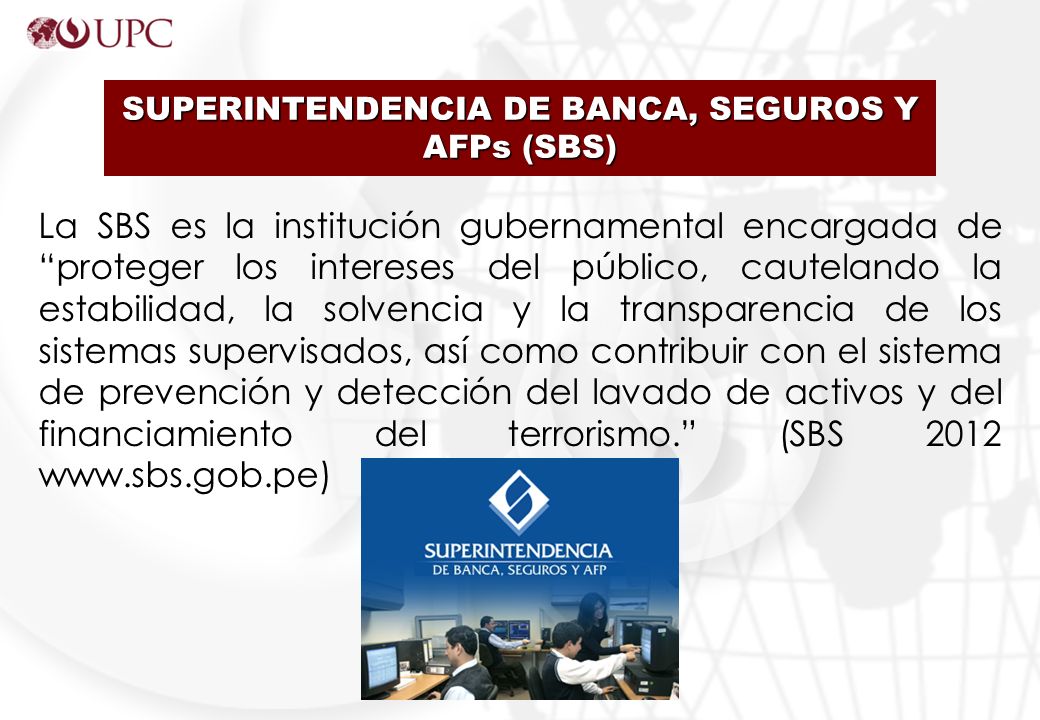 UPC

SUPERINTENDENCIA DE BANCA, SEGUROS Y AFPs (SBS)

La SBS es la institución gubernamental encargada de “proteger los intereses del público, cautelando la estabilidad, la solvencia y la transparencia de los sistemas supervisados, así como contribuir con el sistema de prevención y detección del lavado de activos y del financiamiento del terrorismo.” (SBS 2012 www.sbs.gob.pe)

SUPERINTENDENCIA
DE BANCA, SEGUROS Y AFP